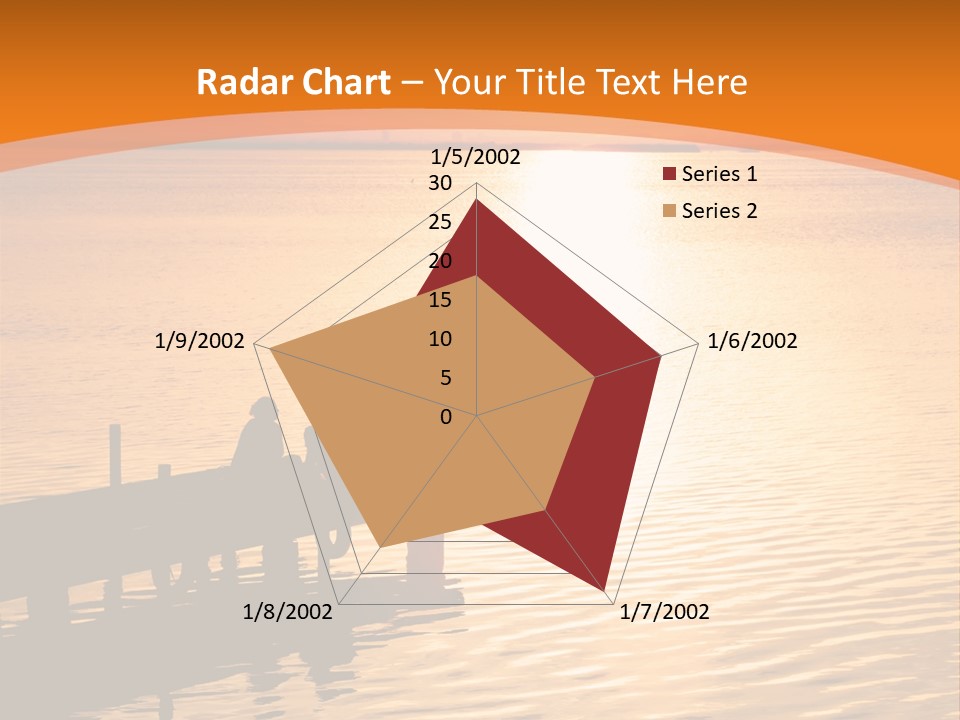 Radar Chart – Your Title Text Here

1/5/2002
30
25
20
15
10
5
0
1/6/2002
1/7/2002
1/8/2002
1/9/2002

Series 1
Series 2